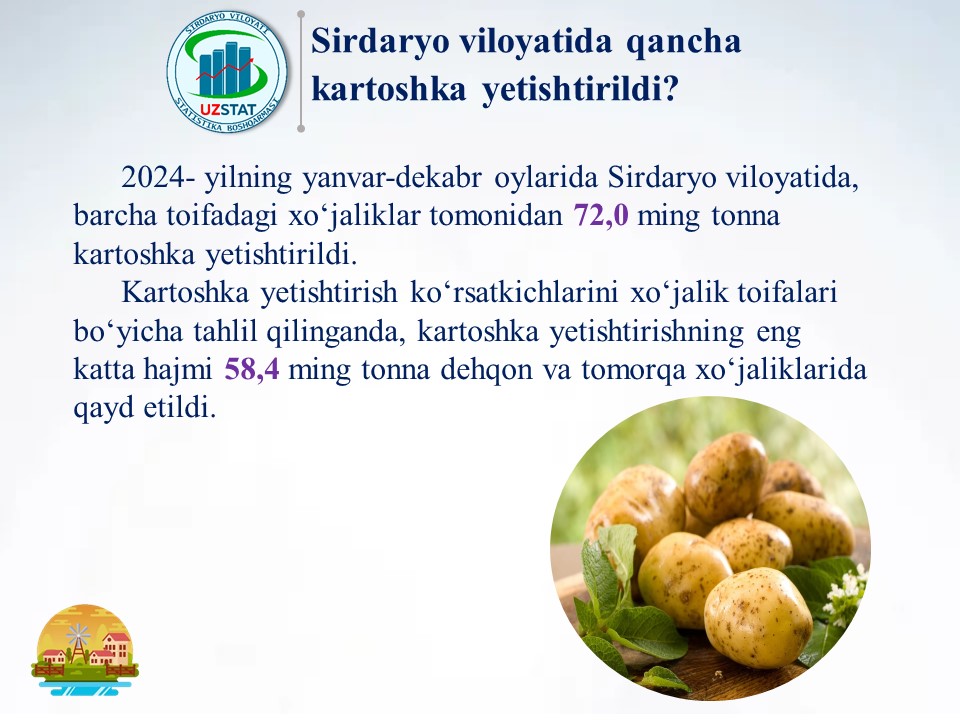 SIRDARYO VILOYATI
UZSTAT
STATISTIKA BOSHQARMASI

Sirdaryo viloyatida qancha kartoshka yetishtirildi?

2024- yilning yanvar-dekabr oylarida Sirdaryo viloyatida, barcha toifadagi xo‘jaliklar tomonidan 72,0 ming tonna kartoshka yetishtirildi.

Kartoshka yetishtirish ko‘rsatkichlarini xo‘jalik toifalari bo‘yicha tahlil qilinganda, kartoshka yetishtirishning eng katta hajmi 58,4 ming tonna dehqon va tomorqa xo‘jaliklarida qayd etildi.